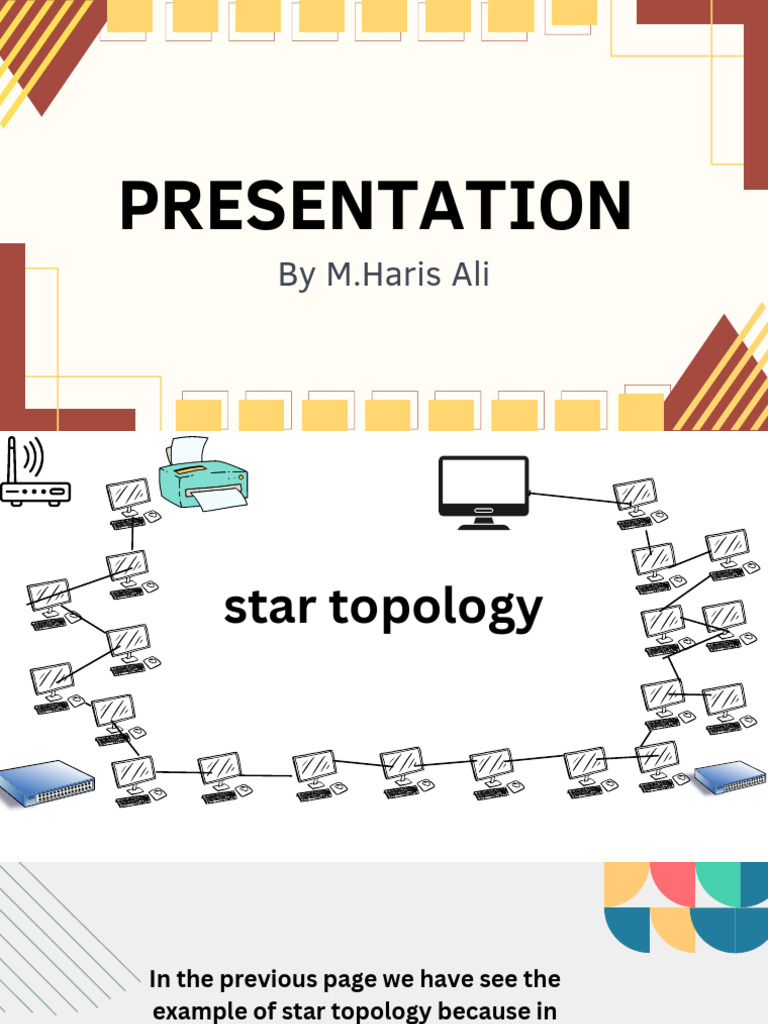 PRESENTATION

By M.Haris Ali

star topology

In the previous page we have see the example of star topology because in